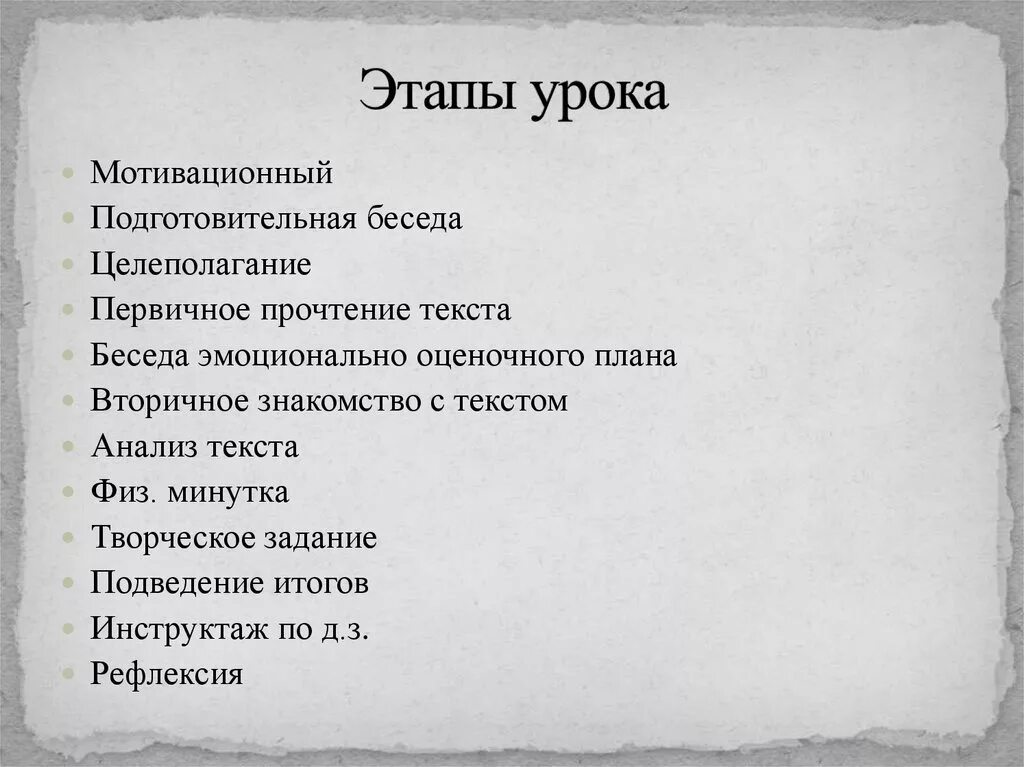 Этапы урока

- Мотивационный
- Подготовительная беседа
- Целеполагание
- Первичное прочтение текста
- Беседа эмоционально оценочного плана
- Вторичное знакомство с текстом
- Анализ текста
- Физ. минутка
- Творческое задание
- Подведение итогов
- Инструктаж по д.з.
- Рефлексия